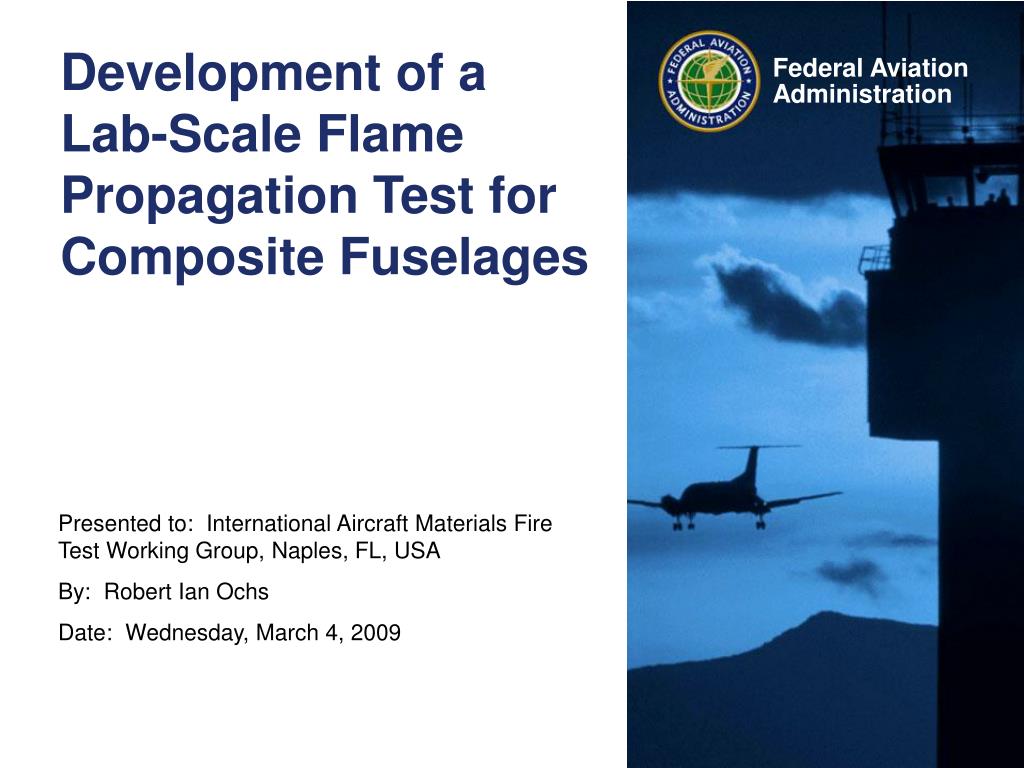 Development of a Lab-Scale Flame Propagation Test for Composite Fuselages

FEDERAL AVIATION ADMINISTRATION

Federal Aviation Administration

Presented to: International Aircraft Materials Fire Test Working Group, Naples, FL, USA

By: Robert Ian Ochs

Date: Wednesday, March 4, 2009